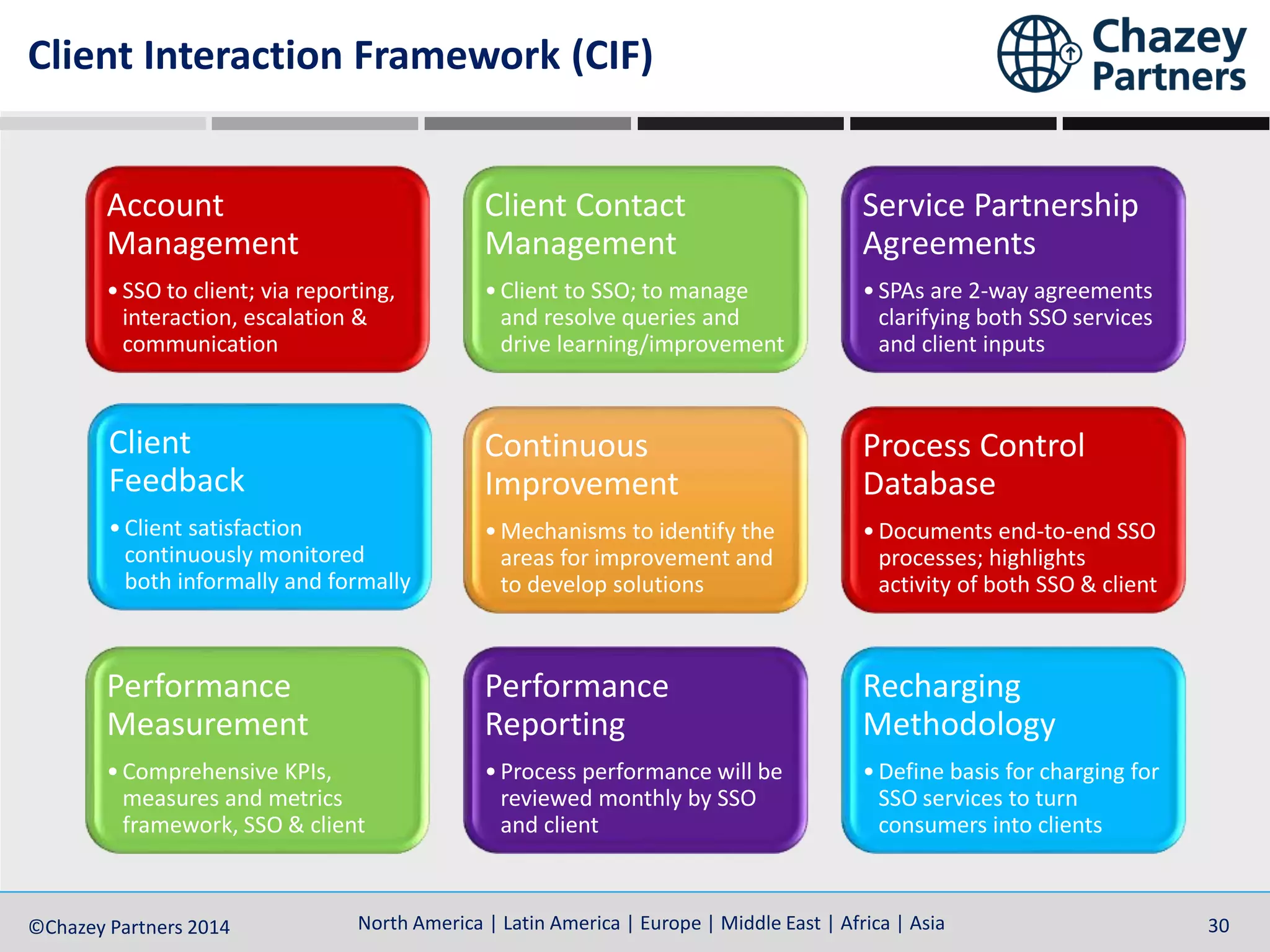 Client Interaction Framework (CIF)

Chazey Partners

Account Management

• SSO to client; via reporting, interaction, escalation & communication

Client Contact Management

• Client to SSO; to manage and resolve queries and drive learning/improvement

Service Partnership Agreements

• SPAs are 2-way agreements clarifying both SSO services and client inputs

Client Feedback

• Client satisfaction continuously monitored both informally and formally

Continuous Improvement

• Mechanisms to identify the areas for improvement and to develop solutions

Process Control Database

• Documents end-to-end SSO processes; highlights activity of both SSO & client

Performance Measurement

• Comprehensive KPIs, measures and metrics framework, SSO & client

Performance Reporting

• Process performance will be reviewed monthly by SSO and client

Recharging Methodology

• Define basis for charging for SSO services to turn consumers into clients

©Chazey Partners 2014

North America | Latin America | Europe | Middle East | Africa | Asia

30